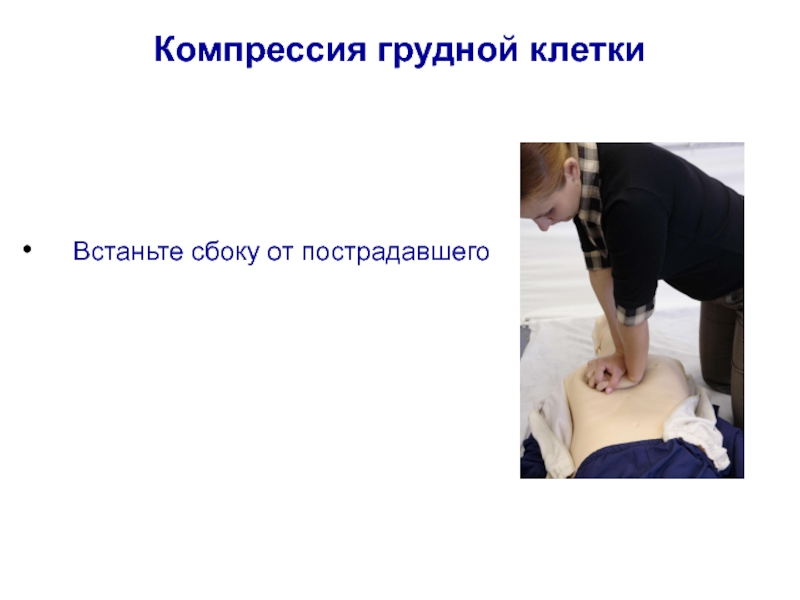 Компрессия грудной клетки

• Встаньте сбоку от пострадавшего